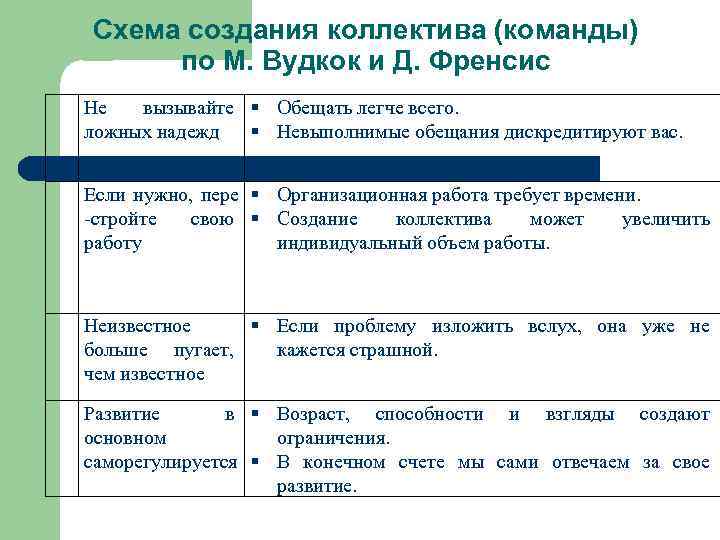 Схема создания коллектива (команды) по М. Вудкок и Д. Френсис

| | | |
|---|---|---|
| | Не вызывайте ложных надежд | ▪ Обещать легче всего. ▪ Невыполнимые обещания дискредитируют вас. |
| | Если нужно, пере -стройте свою работу | ▪ Организационная работа требует времени. ▪ Создание коллектива может увеличить индивидуальный объем работы. |
| | Неизвестное больше пугает, чем известное | ▪ Если проблему изложить вслух, она уже не кажется страшной. |
| | Развитие в основном саморегулируется | ▪ Возраст, способности и взгляды создают ограничения. ▪ В конечном счете мы сами отвечаем за свое развитие. |